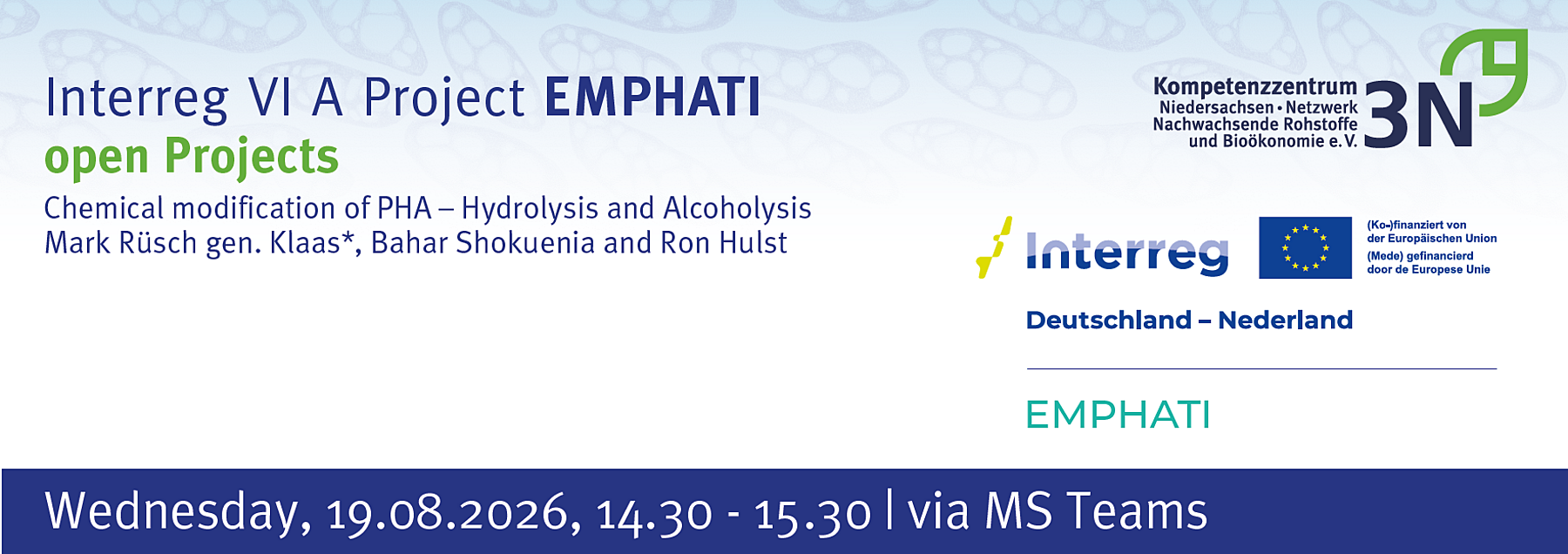 Interreg VI A Project EMPHATI
open Projects
Chemical modification of PHA – Hydrolysis and Alcoholysis
Mark Rüsch gen. Klaas*, Bahar Shokuenia and Ron Hulst

Kompetenzzentrum
Niedersachsen • Netzwerk
Nachwachsende Rohstoffe
und Bioökonomie e.V.
3N

Interreg
(Ko-)finanziert von
der Europäischen Union
(Mede) gefinancierd
door de Europese Unie
Deutschland – Nederland

EMPHATI

Wednesday, 19.08.2026, 14.30 - 15.30 | via MS Teams